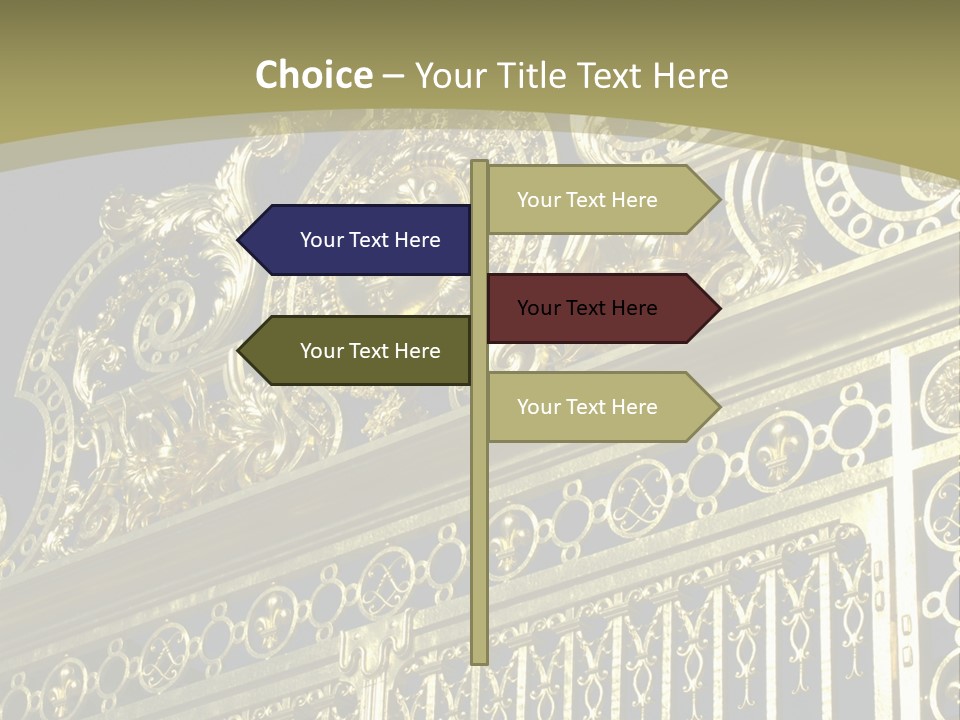 Choice – Your Title Text Here

Your Text Here

Your Text Here

Your Text Here

Your Text Here

Your Text Here